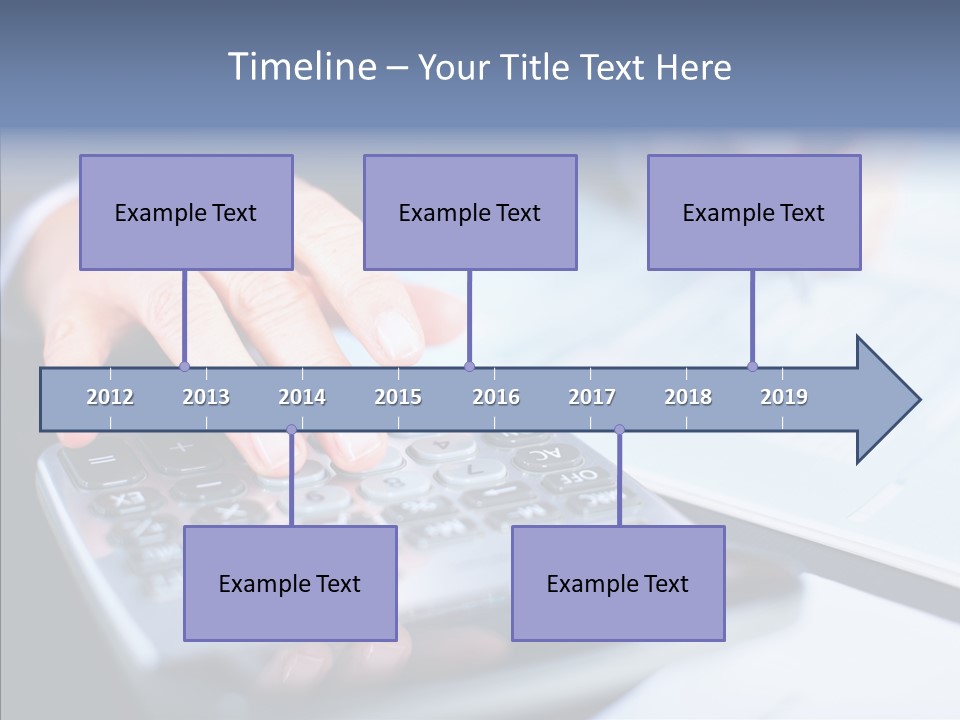 Timeline – Your Title Text Here

Example Text

Example Text

Example Text

2012 2013 2014 2015 2016 2017 2018 2019

Example Text

Example Text